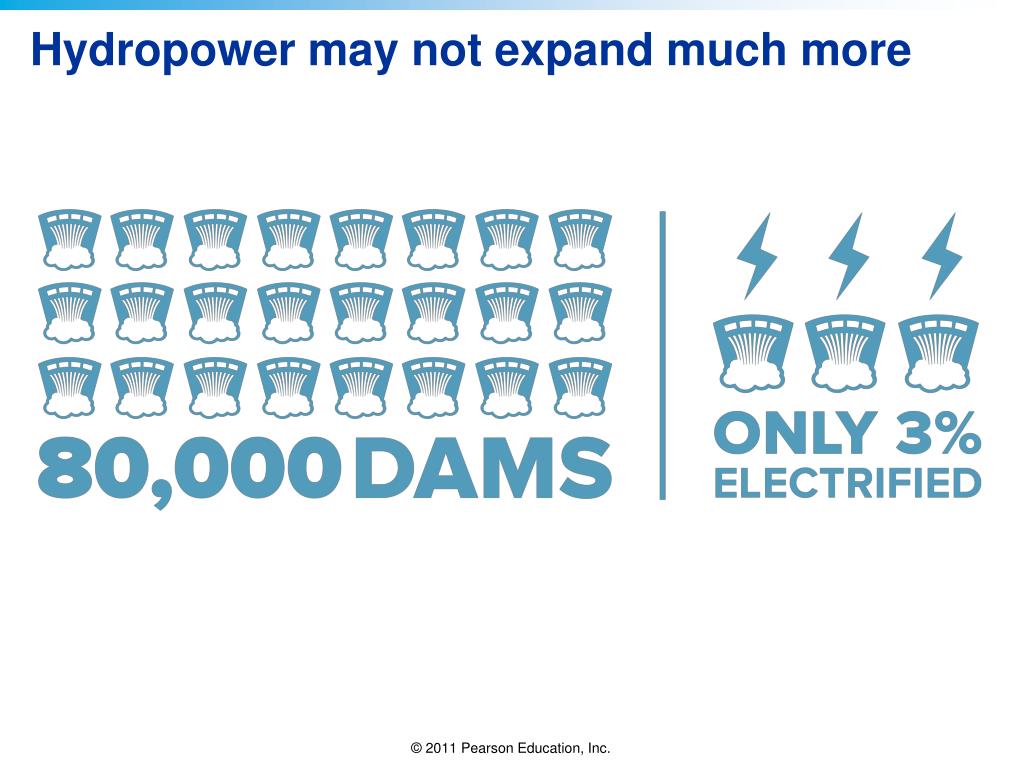 Hydropower may not expand much more

80,000 DAMS

ONLY 3% ELECTRIFIED

© 2011 Pearson Education, Inc.